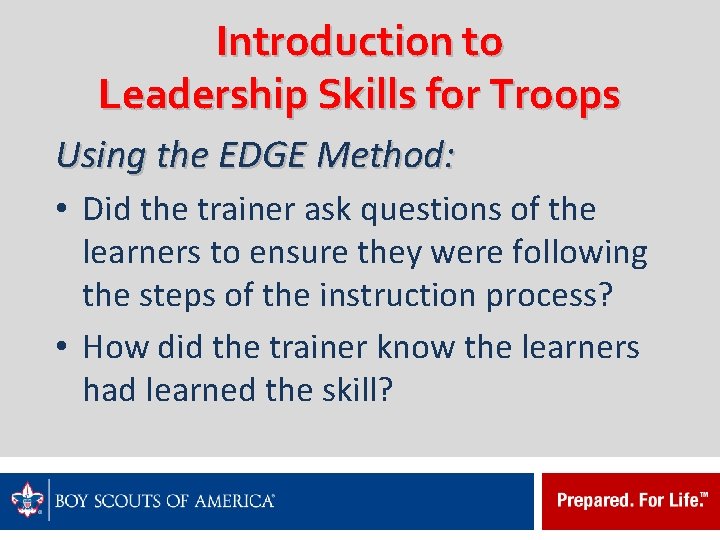 Introduction to Leadership Skills for Troops

Using the EDGE Method:

• Did the trainer ask questions of the learners to ensure they were following the steps of the instruction process?

• How did the trainer know the learners had learned the skill?

BOY SCOUTS OF AMERICA®

Prepared. For Life.™